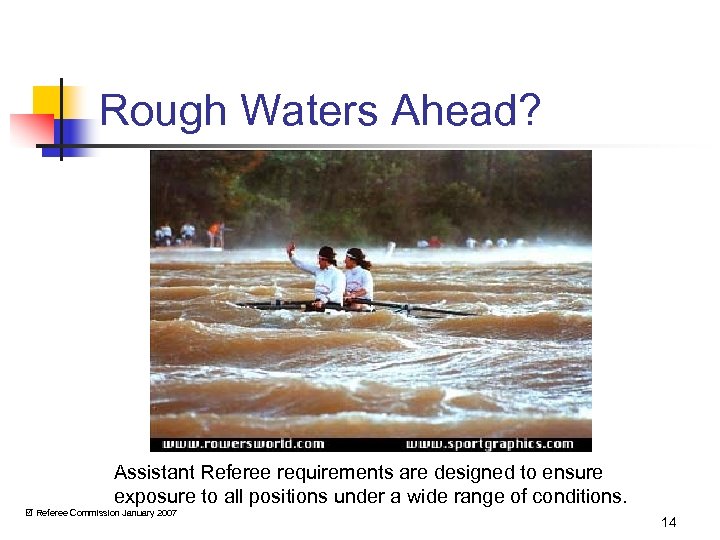 Rough Waters Ahead?

www.rowersworld.com www.sportgraphics.com

Assistant Referee requirements are designed to ensure exposure to all positions under a wide range of conditions.

© Referee Commission January 2007

14